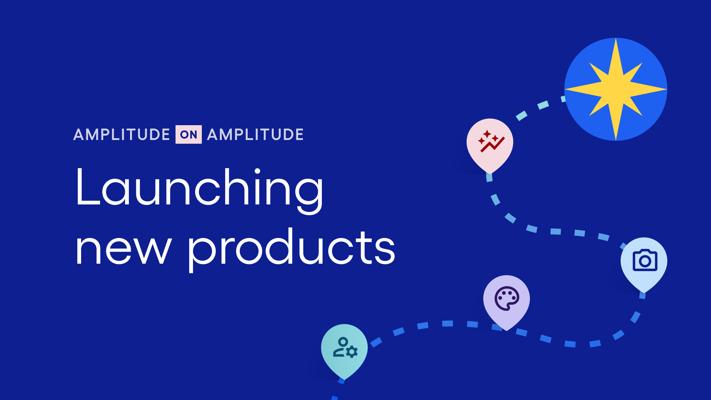 AMPLITUDE ON AMPLITUDE

Launching new products